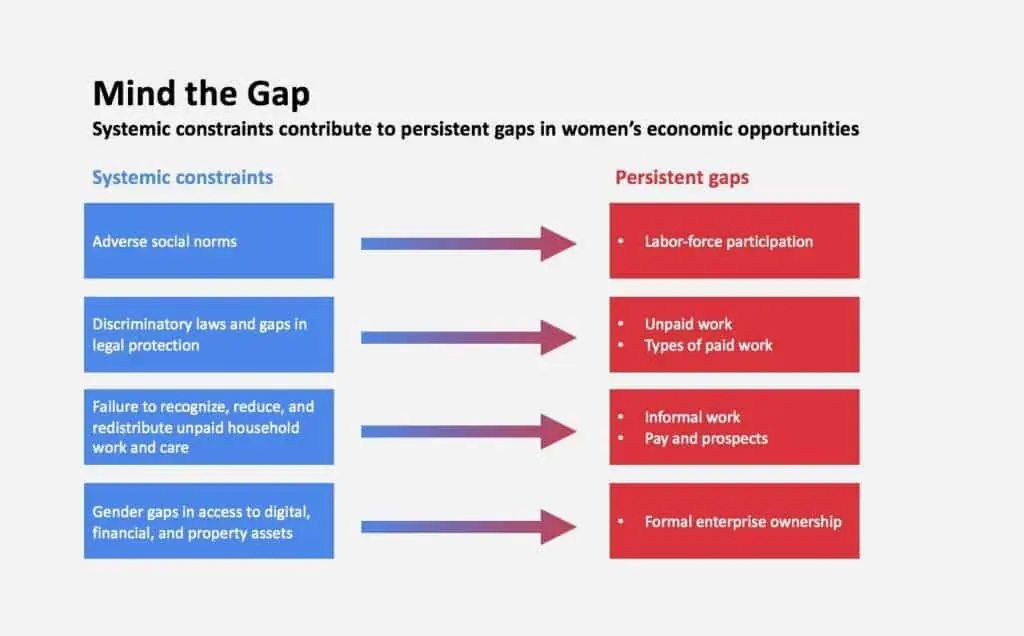 Mind the Gap

Systemic constraints contribute to persistent gaps in women's economic opportunities

Systemic constraints

Adverse social norms

Discriminatory laws and gaps in legal protection

Failure to recognize, reduce, and redistribute unpaid household work and care

Gender gaps in access to digital, financial, and property assets

Persistent gaps

• Labor-force participation

• Unpaid work
• Types of paid work

• Informal work
• Pay and prospects

• Formal enterprise ownership